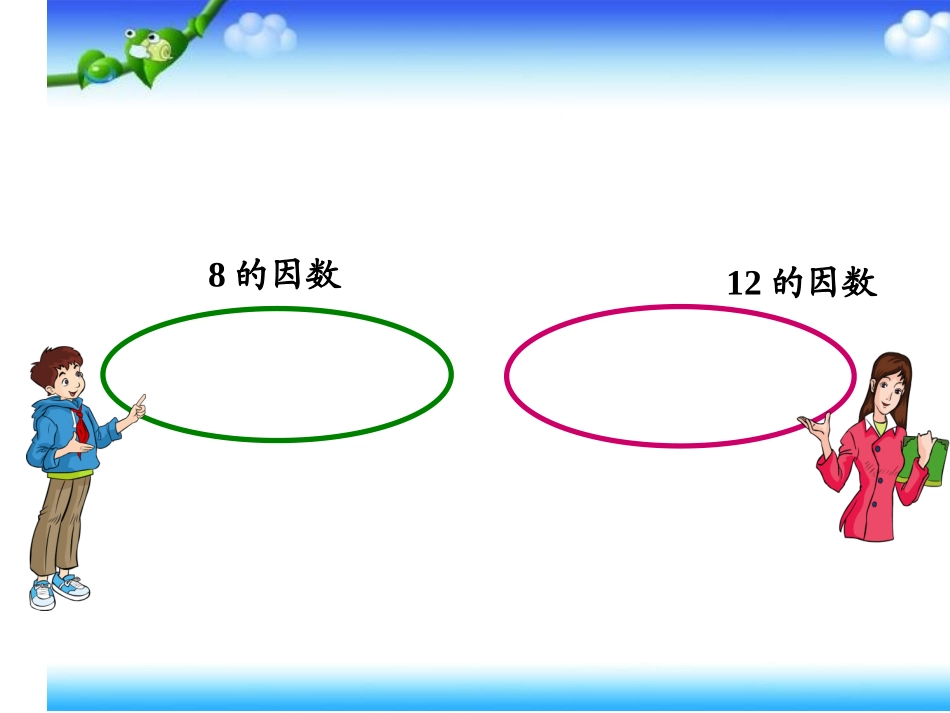 8 的因数

12 的因数